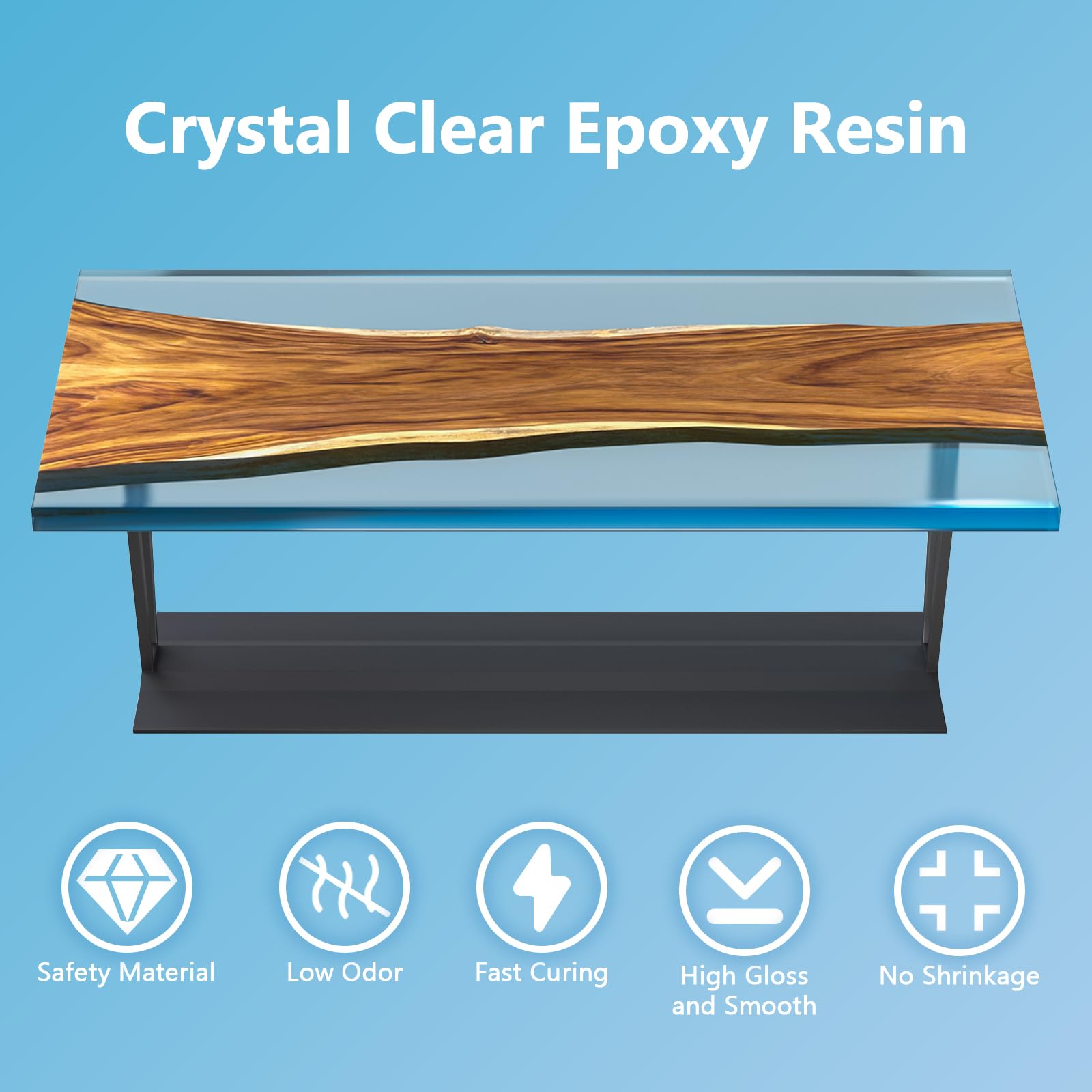 Crystal Clear Epoxy Resin

Safety Material

Low Odor

Fast Curing

High Gloss and Smooth

No Shrinkage